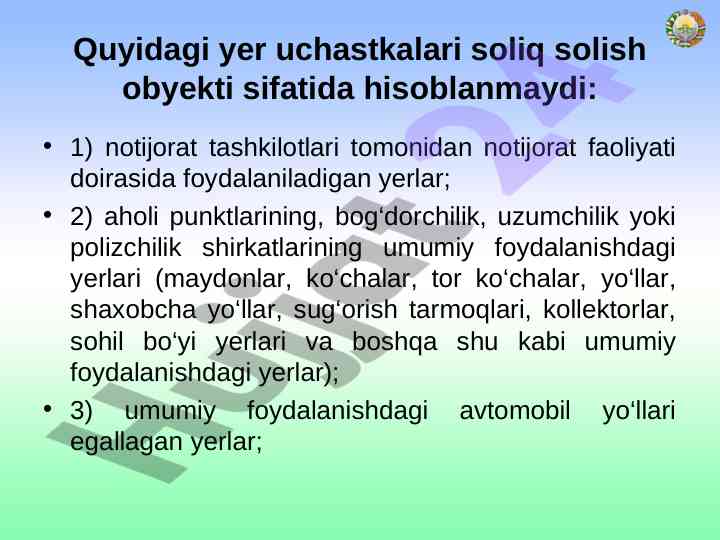 Quyidagi yer uchastkalari soliq solish obyekti sifatida hisoblanmaydi:

• 1) notijorat tashkilotlari tomonidan notijorat faoliyati doirasida foydalaniladigan yerlar;

• 2) aholi punktlarining, bog‘dorchilik, uzumchilik yoki polizchilik shirkatlarining umumiy foydalanishdagi yerlari (maydonlar, ko‘chalar, tor ko‘chalar, yo‘llar, shaxobcha yo‘llar, sug‘orish tarmoqlari, kollektorlar, sohil bo‘yi yerlari va boshqa shu kabi umumiy foydalanishdagi yerlar);

• 3) umumiy foydalanishdagi avtomobil yo‘llari egallagan yerlar;

Hujjat 24